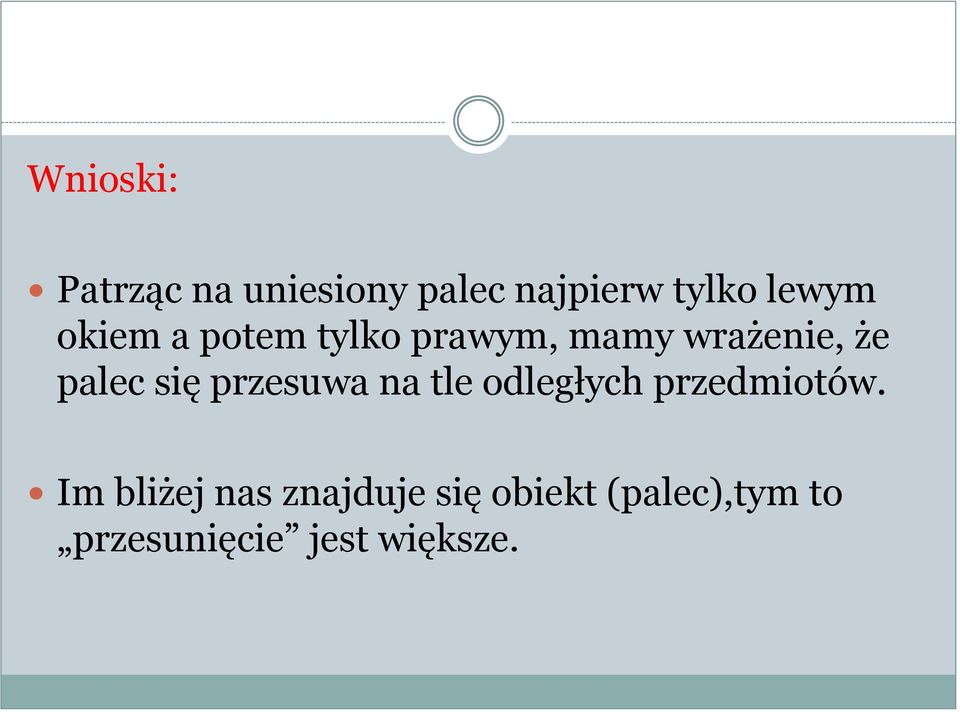 Wnioski:

Patrząc na uniesiony palec najpierw tylko lewym okiem a potem tylko prawym, mamy wrażenie, że palec się przesuwa na tle odległych przedmiotów.

Im bliżej nas znajduje się obiekt (palec),tym to „przesunięcie” jest większe.